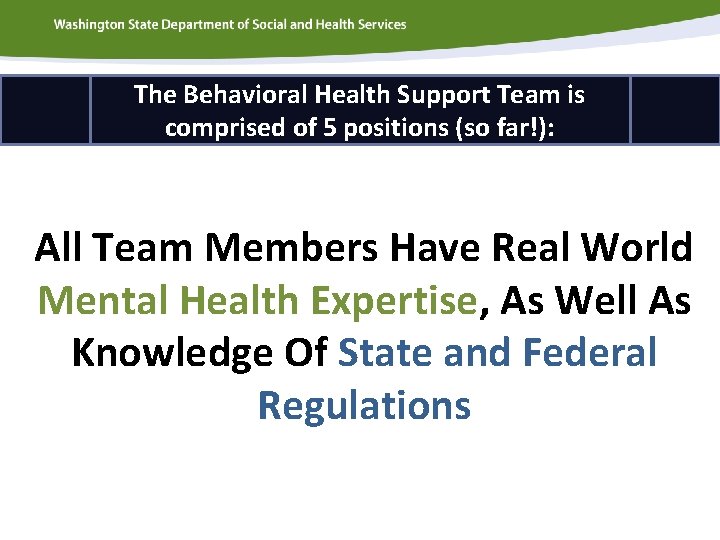 Washington State Department of Social and Health Services

The Behavioral Health Support Team is comprised of 5 positions (so far!):

All Team Members Have Real World Mental Health Expertise, As Well As Knowledge Of State and Federal Regulations